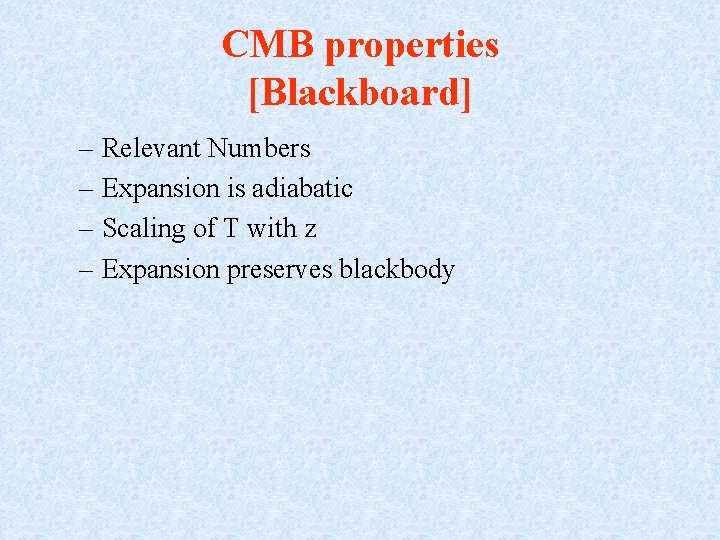 CMB properties
[Blackboard]

– Relevant Numbers
– Expansion is adiabatic
– Scaling of T with z
– Expansion preserves blackbody